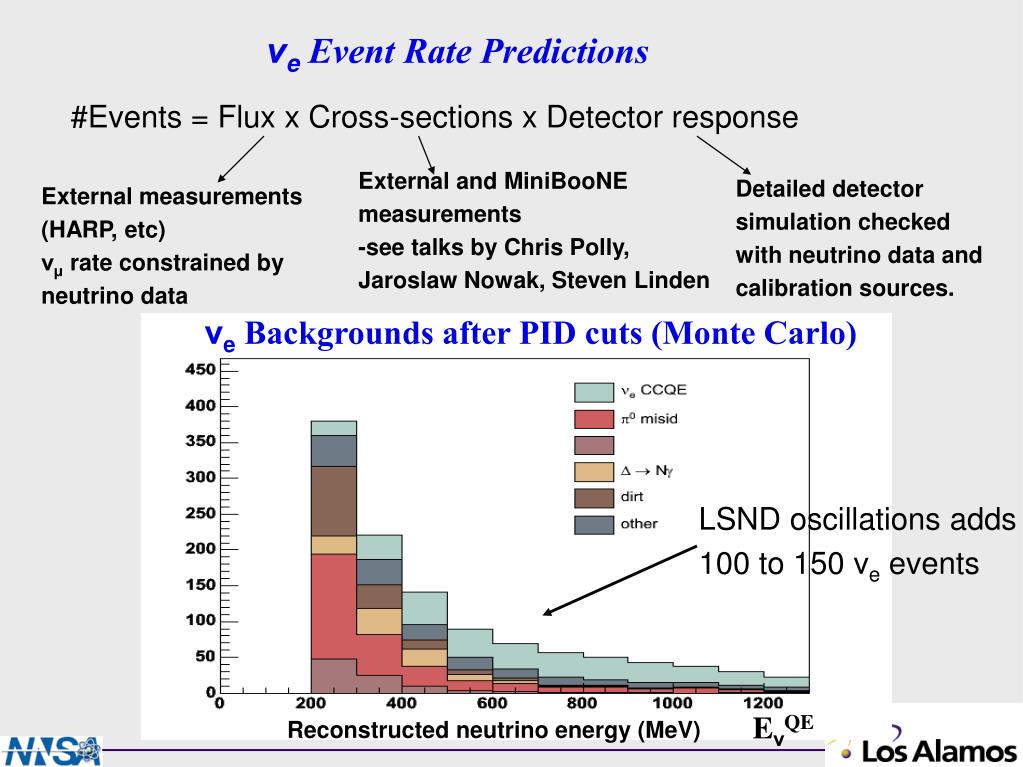 $\nu_e$ Event Rate Predictions

#Events = Flux x Cross-sections x Detector response

External measurements (HARP, etc)
$\nu_\mu$ rate constrained by neutrino data

External and MiniBooNE measurements
-see talks by Chris Polly, Jaroslaw Nowak, Steven Linden

Detailed detector simulation checked with neutrino data and calibration sources.

$\nu_e$ Backgrounds after PID cuts (Monte Carlo)

450
400
350
300
250
200
150
100
50
0

$\nu_e$ CCQE
$\pi^0$ misid
$\Delta \rightarrow N\gamma$
dirt
other

LSND oscillations adds 100 to 150 $\nu_e$ events

0 200 400 600 800 1000 1200

Reconstructed neutrino energy (MeV)

$E_\nu^{QE}$

NNSA

Los Alamos